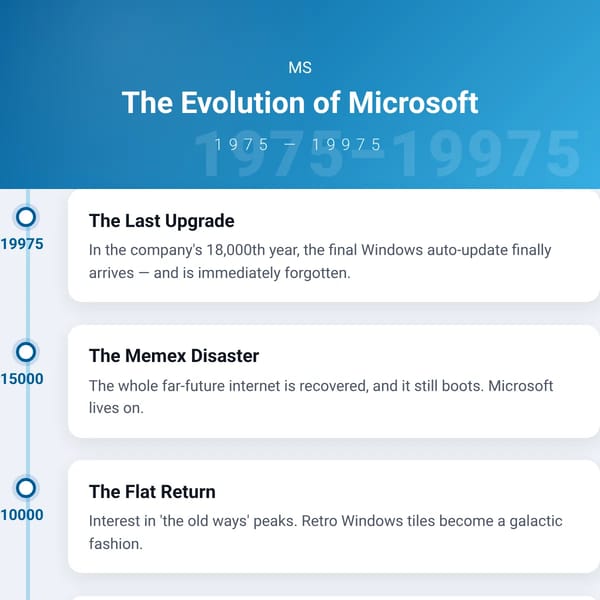 MS

The Evolution of Microsoft

1975 — 19975

1975–19975

19975

The Last Upgrade

In the company's 18,000th year, the final Windows auto-update finally arrives — and is immediately forgotten.

15000

The Memex Disaster

The whole far-future internet is recovered, and it still boots. Microsoft lives on.

10000

The Flat Return

Interest in 'the old ways' peaks. Retro Windows tiles become a galactic fashion.